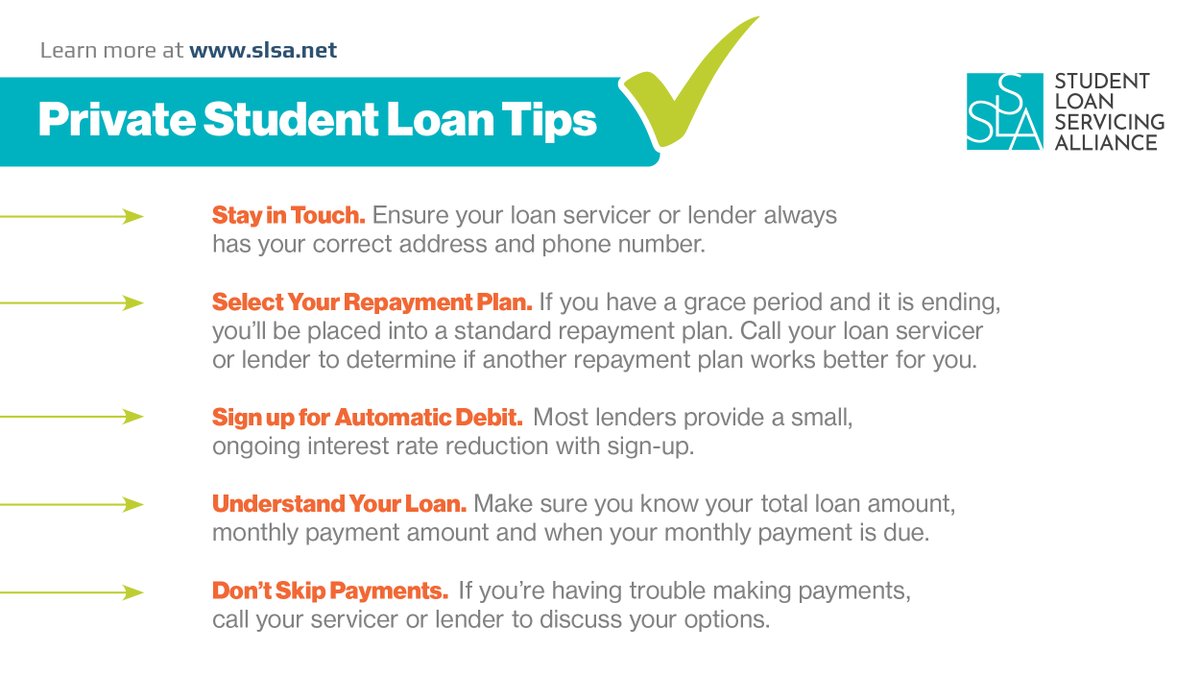 Learn more at www.slsa.net

Private Student Loan Tips

SLSA STUDENT LOAN SERVICING ALLIANCE

Stay in Touch. Ensure your loan servicer or lender always has your correct address and phone number.

Select Your Repayment Plan. If you have a grace period and it is ending, you'll be placed into a standard repayment plan. Call your loan servicer or lender to determine if another repayment plan works better for you.

Sign up for Automatic Debit. Most lenders provide a small, ongoing interest rate reduction with sign-up.

Understand Your Loan. Make sure you know your total loan amount, monthly payment amount and when your monthly payment is due.

Don't Skip Payments. If you're having trouble making payments, call your servicer or lender to discuss your options.